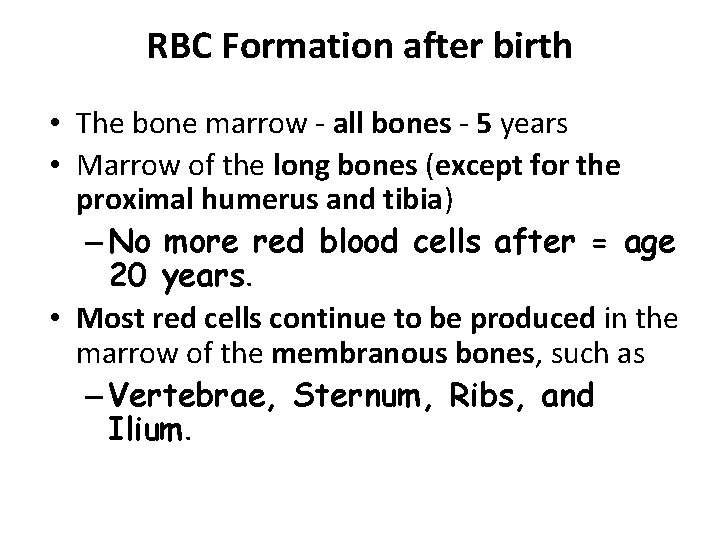 RBC Formation after birth

• The bone marrow - all bones - 5 years
• Marrow of the long bones (except for the proximal humerus and tibia)
– No more red blood cells after = age 20 years.
• Most red cells continue to be produced in the marrow of the membranous bones, such as
– Vertebrae, Sternum, Ribs, and Ilium.